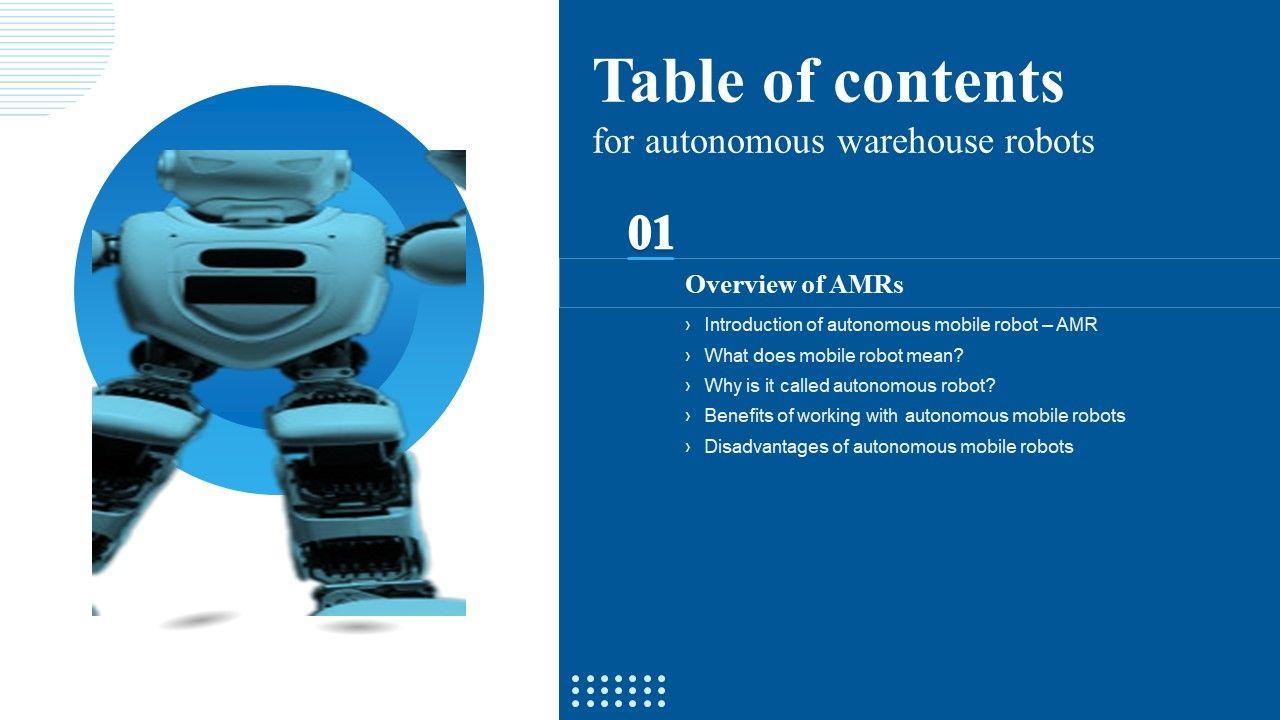 Table of contents
for autonomous warehouse robots

01

Overview of AMRs

› Introduction of autonomous mobile robot – AMR
› What does mobile robot mean?
› Why is it called autonomous robot?
› Benefits of working with autonomous mobile robots
› Disadvantages of autonomous mobile robots